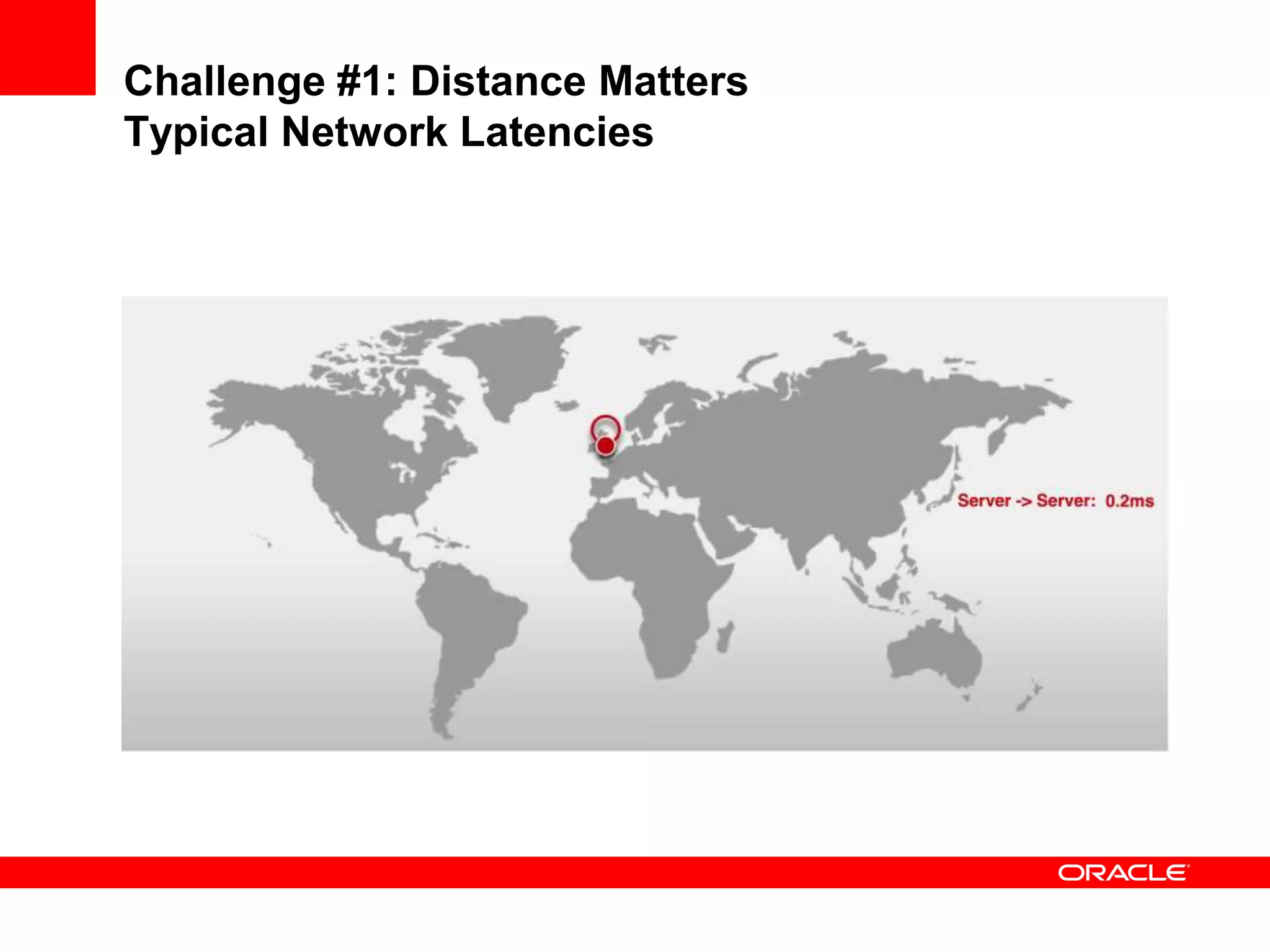 Challenge #1: Distance Matters
Typical Network Latencies

Server -> Server: 0.2ms

ORACLE